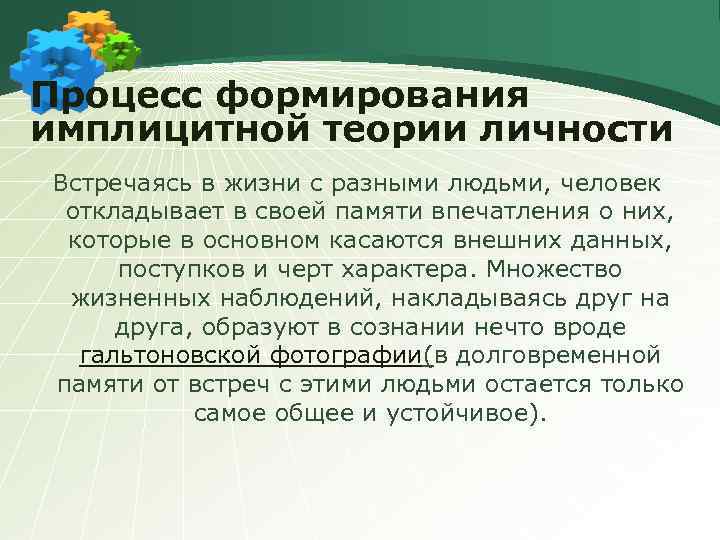 Процесс формирования имплицитной теории личности

Встречаясь в жизни с разными людьми, человек откладывает в своей памяти впечатления о них, которые в основном касаются внешних данных, поступков и черт характера. Множество жизненных наблюдений, накладываясь друг на друга, образуют в сознании нечто вроде гальтоновской фотографии(в долговременной памяти от встреч с этими людьми остается только самое общее и устойчивое).